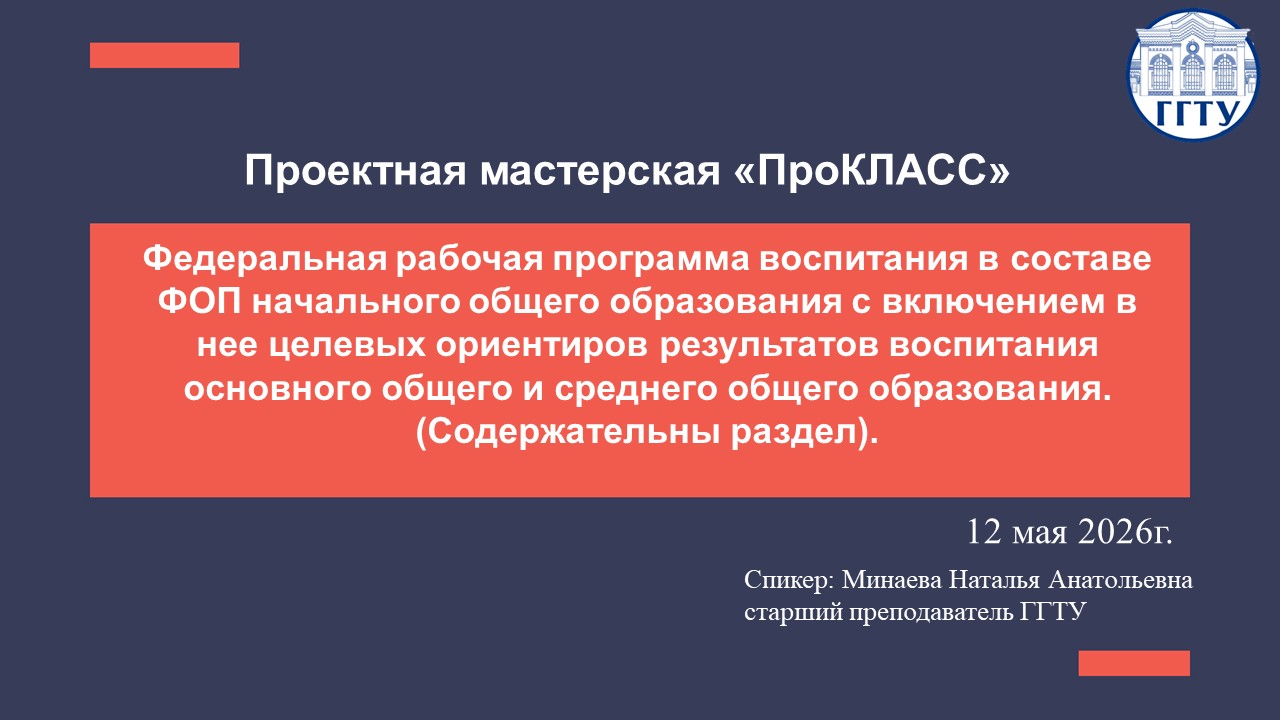 ГГТУ

Проектная мастерская «ПроКЛАСС»

Федеральная рабочая программа воспитания в составе ФОП начального общего образования с включением в нее целевых ориентиров результатов воспитания основного общего и среднего общего образования. (Содержательны раздел).

12 мая 2026г.

Спикер: Минаева Наталья Анатольевна
старший преподаватель ГГТУ